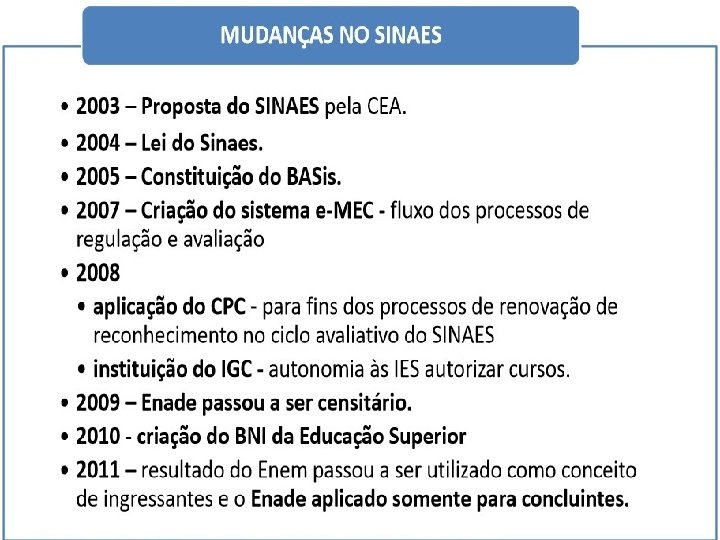 MUDANÇAS NO SINAES

• 2003 – Proposta do SINAES pela CEA.
• 2004 – Lei do Sinaes.
• 2005 – Constituição do BASis.
• 2007 – Criação do sistema e-MEC - fluxo dos processos de regulação e avaliação
• 2008
  • aplicação do CPC - para fins dos processos de renovação de reconhecimento no ciclo avaliativo do SINAES
  • instituição do IGC - autonomia às IES autorizar cursos.
• 2009 – Enade passou a ser censitário.
• 2010 - criação do BNI da Educação Superior
• 2011 – resultado do Enem passou a ser utilizado como conceito de ingressantes e o Enade aplicado somente para concluintes.